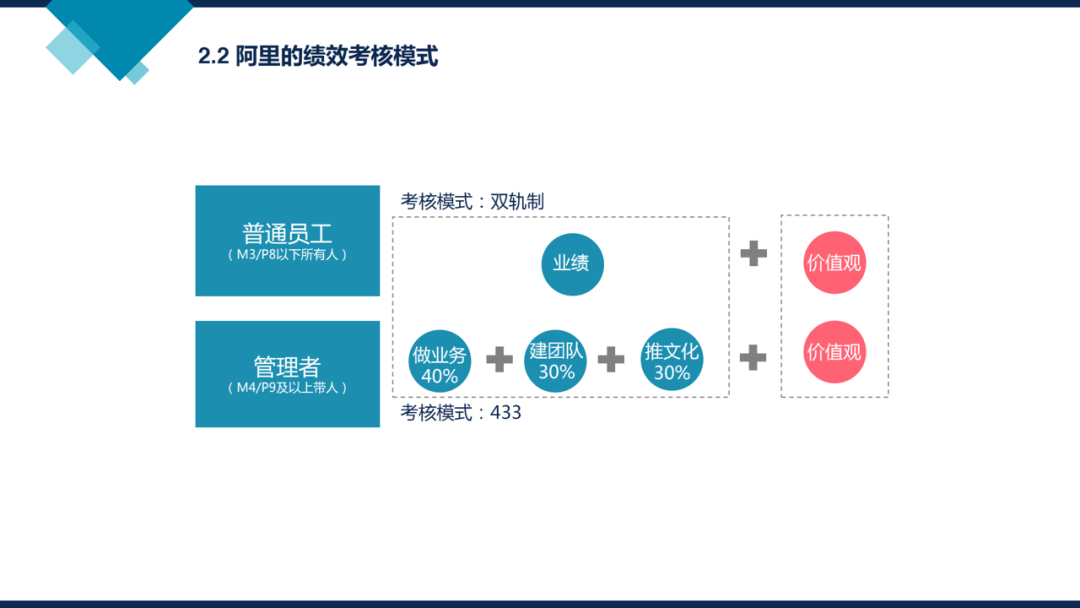 2.2 阿里的绩效考核模式

普通员工
（M3/P8以下所有人）

考核模式：双轨制

业绩

价值观

管理者
（M4/P9及以上带人）

做业务
40%

建团队
30%

推文化
30%

价值观

考核模式：433